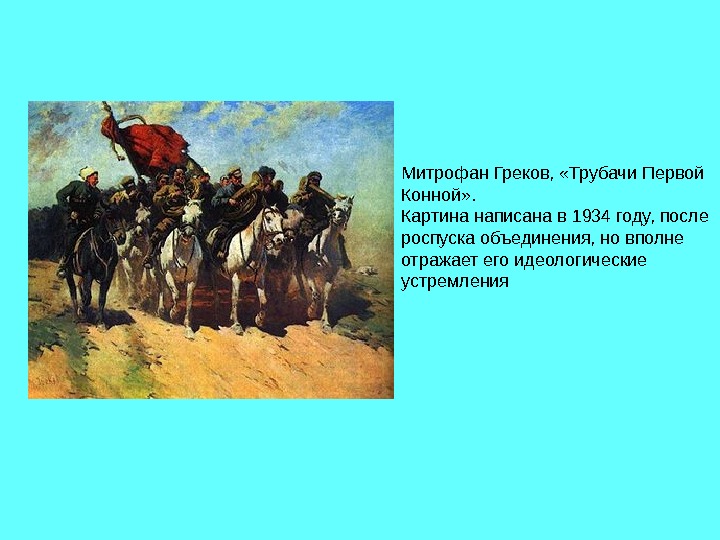 Митрофан Греков, «Трубачи Первой Конной».
Картина написана в 1934 году, после роспуска объединения, но вполне отражает его идеологические устремления